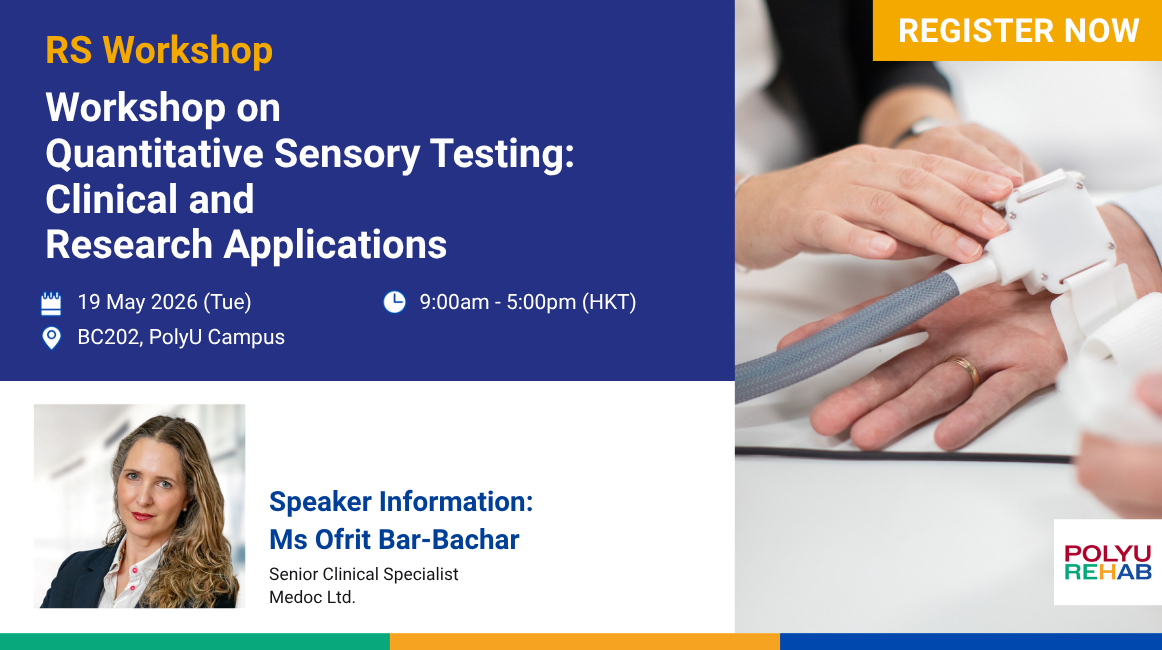 RS Workshop

Workshop on Quantitative Sensory Testing: Clinical and Research Applications

19 May 2026 (Tue)

9:00am - 5:00pm (HKT)

BC202, PolyU Campus

REGISTER NOW

Speaker Information:
Ms Ofrit Bar-Bachar

Senior Clinical Specialist
Medoc Ltd.

POLYU
REHAB